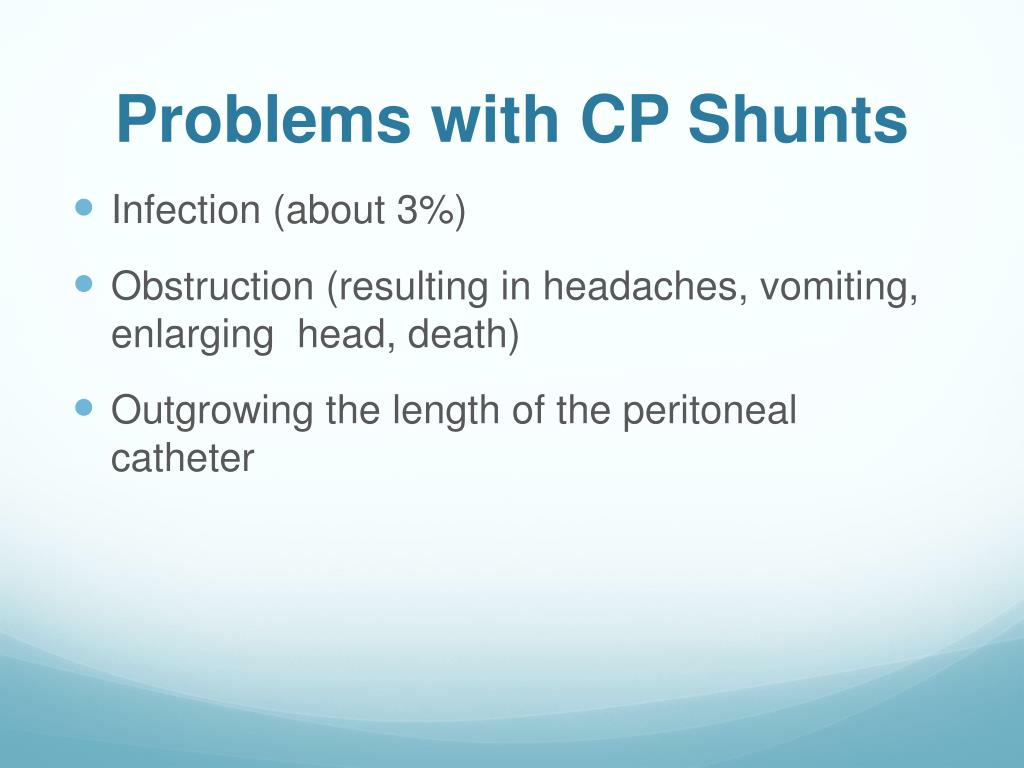 Problems with CP Shunts

- Infection (about 3%)
- Obstruction (resulting in headaches, vomiting, enlarging head, death)
- Outgrowing the length of the peritoneal catheter